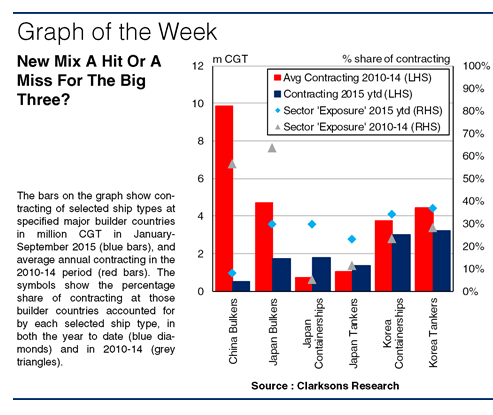 Graph of the Week

New Mix A Hit Or A Miss For The Big Three?

The bars on the graph show contracting of selected ship types at specified major builder countries in million CGT in January-September 2015 (blue bars), and average annual contracting in the 2010-14 period (red bars). The symbols show the percentage share of contracting at those builder countries accounted for by each selected ship type, in both the year to date (blue diamonds) and in 2010-14 (grey triangles).

m CGT
% share of contracting
Avg Contracting 2010-14 (LHS)
Contracting 2015 ytd (LHS)
Sector 'Exposure' 2015 ytd (RHS)
Sector 'Exposure' 2010-14 (RHS)

12
10
8
6
4
2
0

100%
90%
80%
70%
60%
50%
40%
30%
20%
10%
0%

China Bulkers
Japan Bulkers
Japan Containerships
Japan Tankers
Korea Containerships
Korea Tankers

Source : Clarksons Research